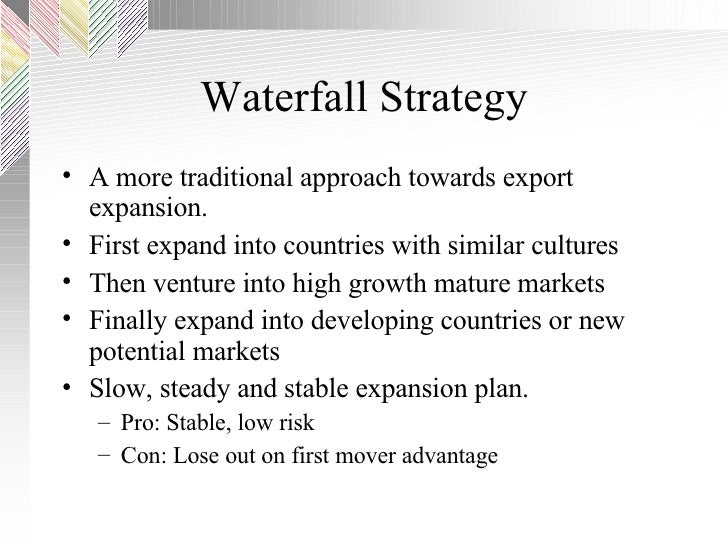 Waterfall Strategy

• A more traditional approach towards export expansion.
• First expand into countries with similar cultures
• Then venture into high growth mature markets
• Finally expand into developing countries or new potential markets
• Slow, steady and stable expansion plan.
  – Pro: Stable, low risk
  – Con: Lose out on first mover advantage